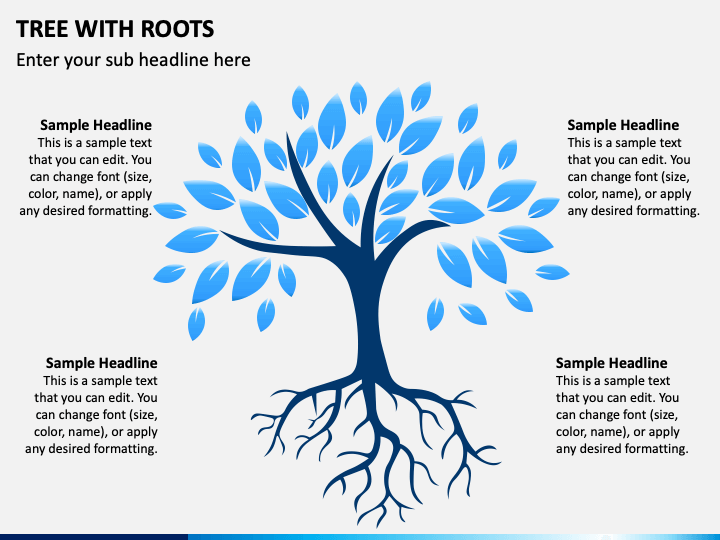 TREE WITH ROOTS

Enter your sub headline here

Sample Headline
This is a sample text that you can edit. You can change font (size, color, name), or apply any desired formatting.

Sample Headline
This is a sample text that you can edit. You can change font (size, color, name), or apply any desired formatting.

Sample Headline
This is a sample text that you can edit. You can change font (size, color, name), or apply any desired formatting.

Sample Headline
This is a sample text that you can edit. You can change font (size, color, name), or apply any desired formatting.